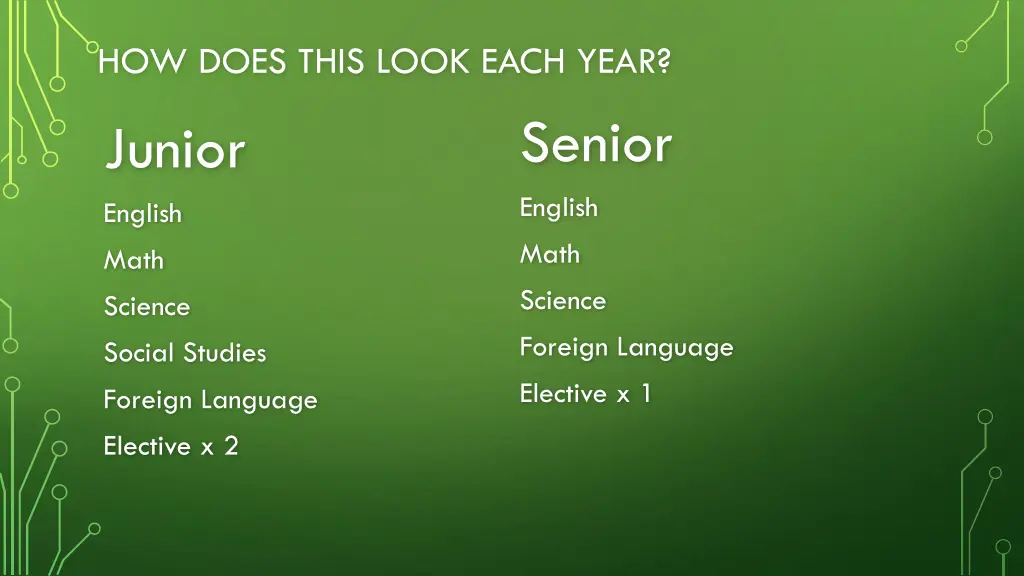 HOW DOES THIS LOOK EACH YEAR?

Junior

English

Math

Science

Social Studies

Foreign Language

Elective x 2

Senior

English

Math

Science

Foreign Language

Elective x 1